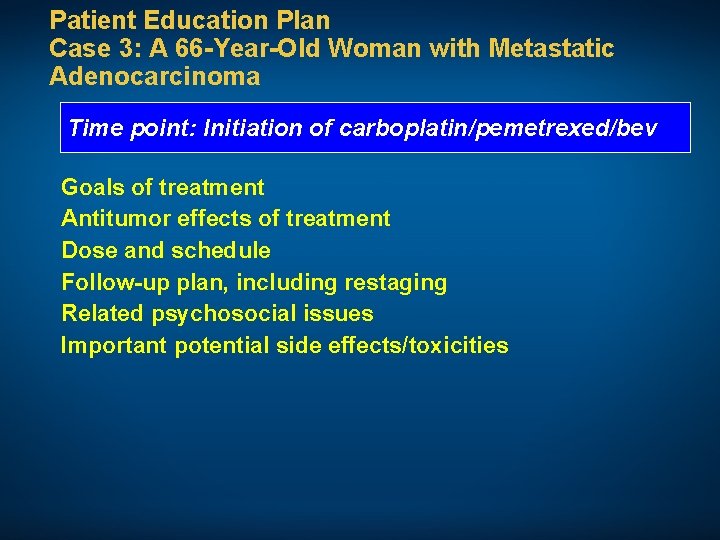 Patient Education Plan
Case 3: A 66-Year-Old Woman with Metastatic Adenocarcinoma

Time point: Initiation of carboplatin/pemetrexed/bev

Goals of treatment
Antitumor effects of treatment
Dose and schedule
Follow-up plan, including restaging
Related psychosocial issues
Important potential side effects/toxicities